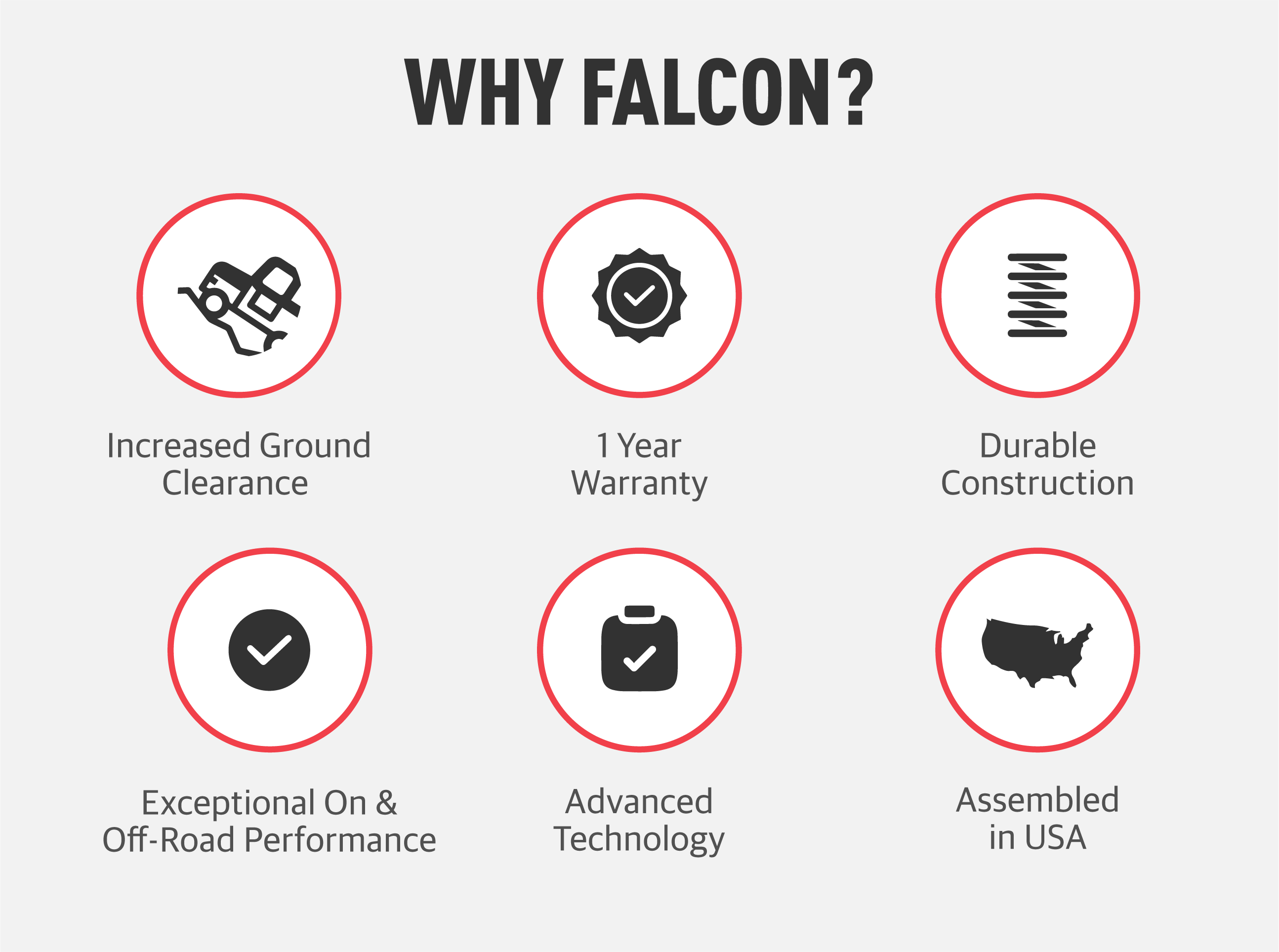 WHY FALCON?

Increased Ground Clearance

1 Year Warranty

Durable Construction

Exceptional On & Off-Road Performance

Advanced Technology

Assembled in USA